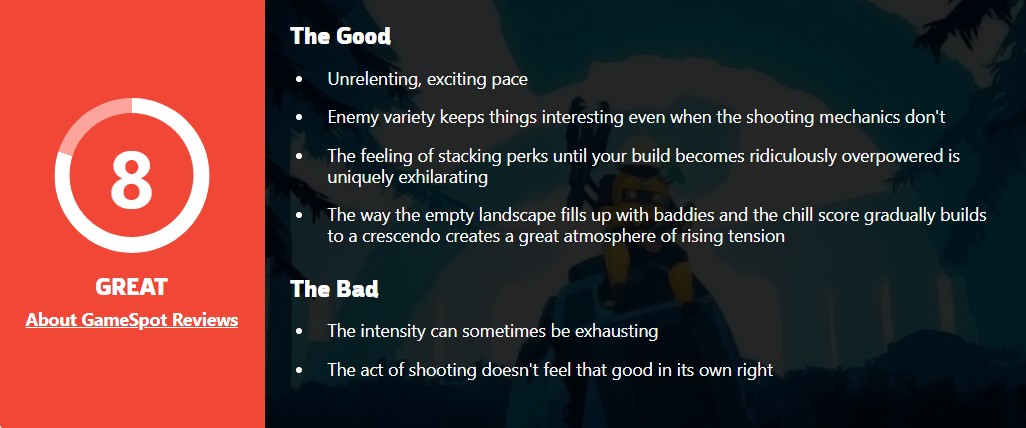 8

GREAT

About GameSpot Reviews

The Good

- Unrelenting, exciting pace
- Enemy variety keeps things interesting even when the shooting mechanics don't
- The feeling of stacking perks until your build becomes ridiculously overpowered is uniquely exhilarating
- The way the empty landscape fills up with baddies and the chill score gradually builds to a crescendo creates a great atmosphere of rising tension

The Bad

- The intensity can sometimes be exhausting
- The act of shooting doesn't feel that good in its own right